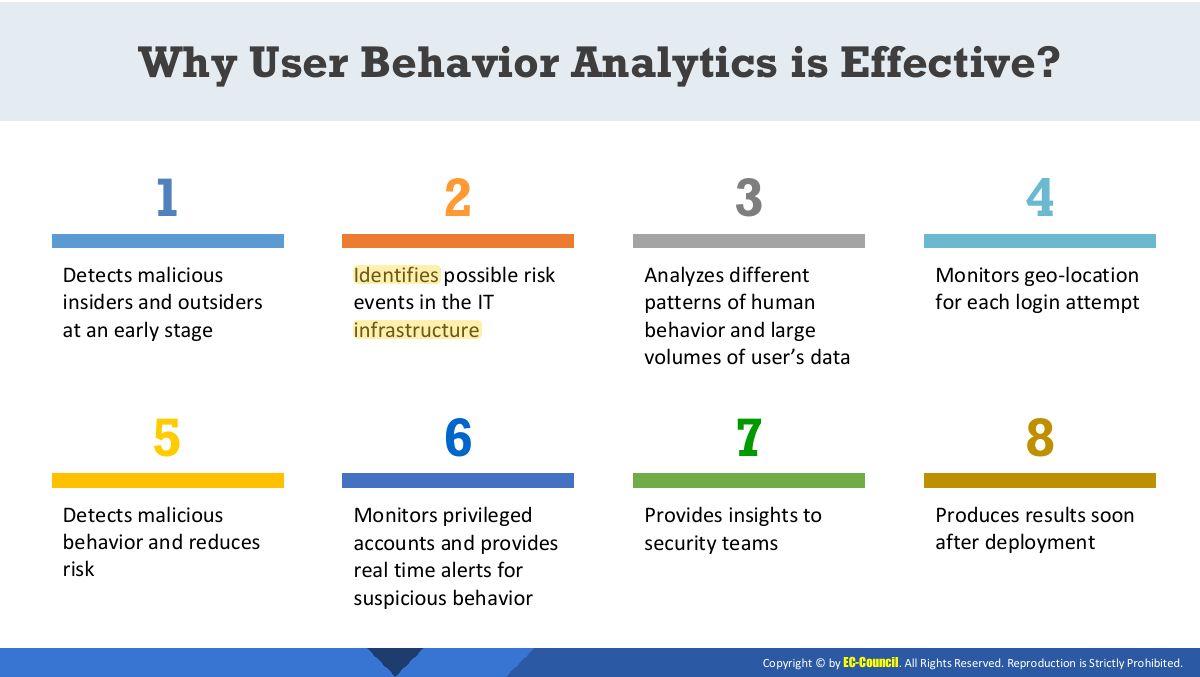 Why User Behavior Analytics is Effective?

1

Detects malicious insiders and outsiders at an early stage

2

Identifies possible risk events in the IT infrastructure

3

Analyzes different patterns of human behavior and large volumes of user's data

4

Monitors geo-location for each login attempt

5

Detects malicious behavior and reduces risk

6

Monitors privileged accounts and provides real time alerts for suspicious behavior

7

Provides insights to security teams

8

Produces results soon after deployment

Copyright © by EC-Council. All Rights Reserved. Reproduction is Strictly Prohibited.